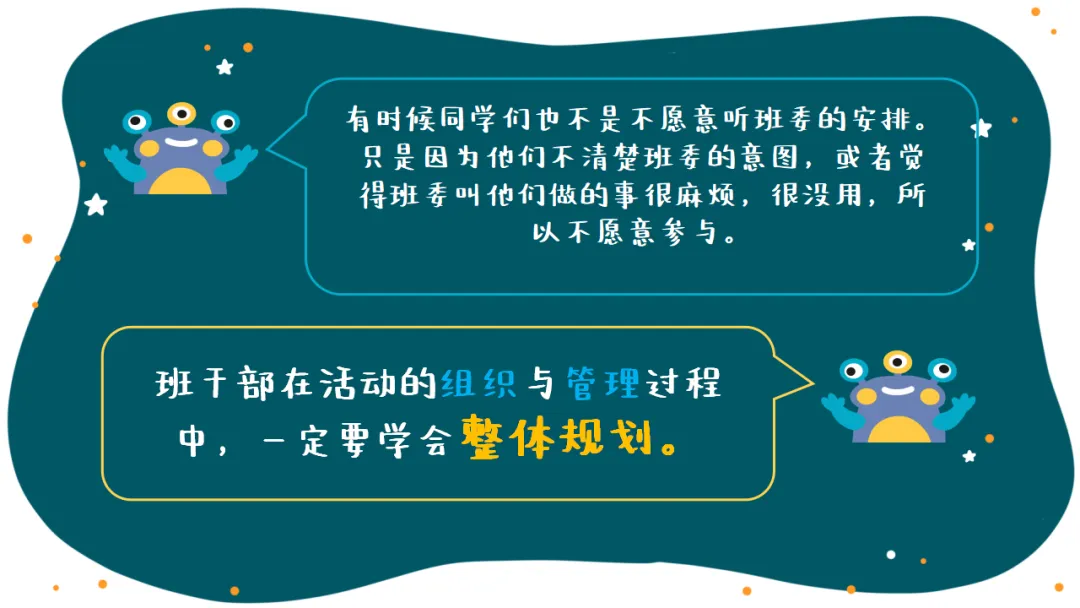 有时候同学们也不是不愿意听班委的安排。只是因为他们不清楚班委的意图，或者觉得班委叫他们做的事很麻烦，很没用，所以不愿意参与。

班干部在活动的组织与管理过程中，一定要学会整体规划。